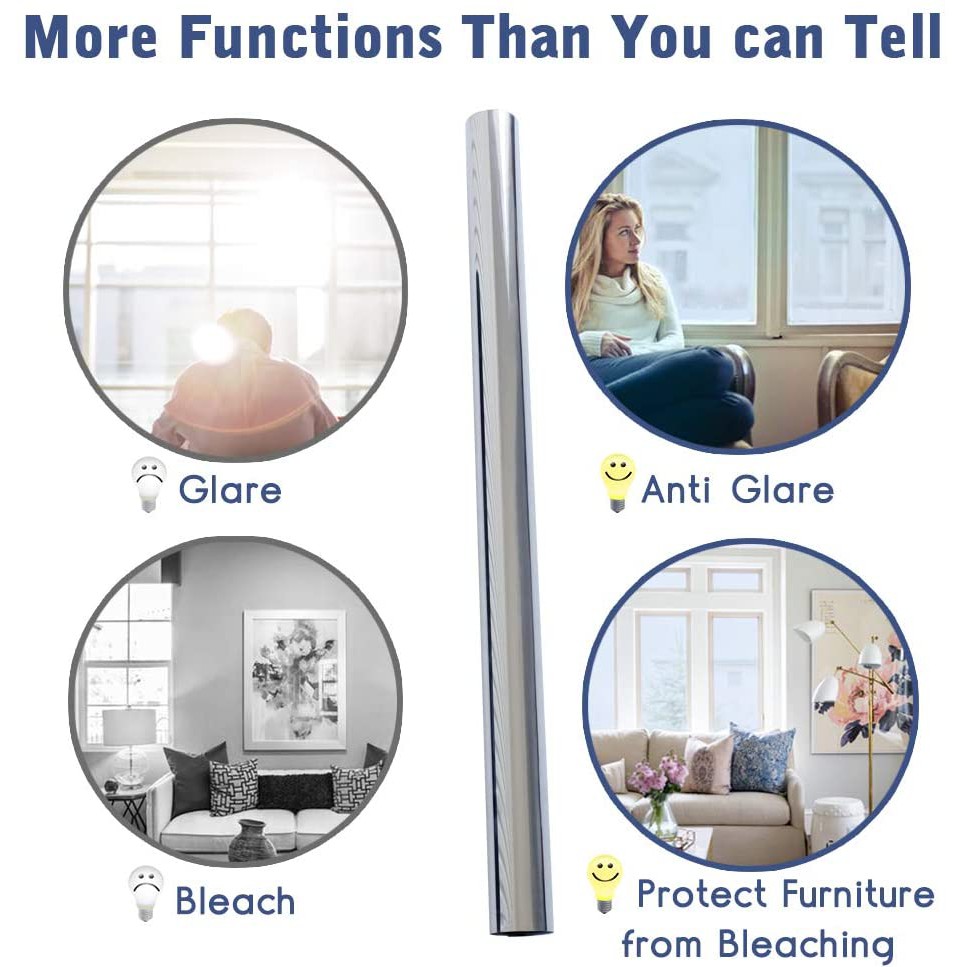 More Functions Than You can Tell

Glare

Anti Glare

Bleach

Protect Furniture from Bleaching